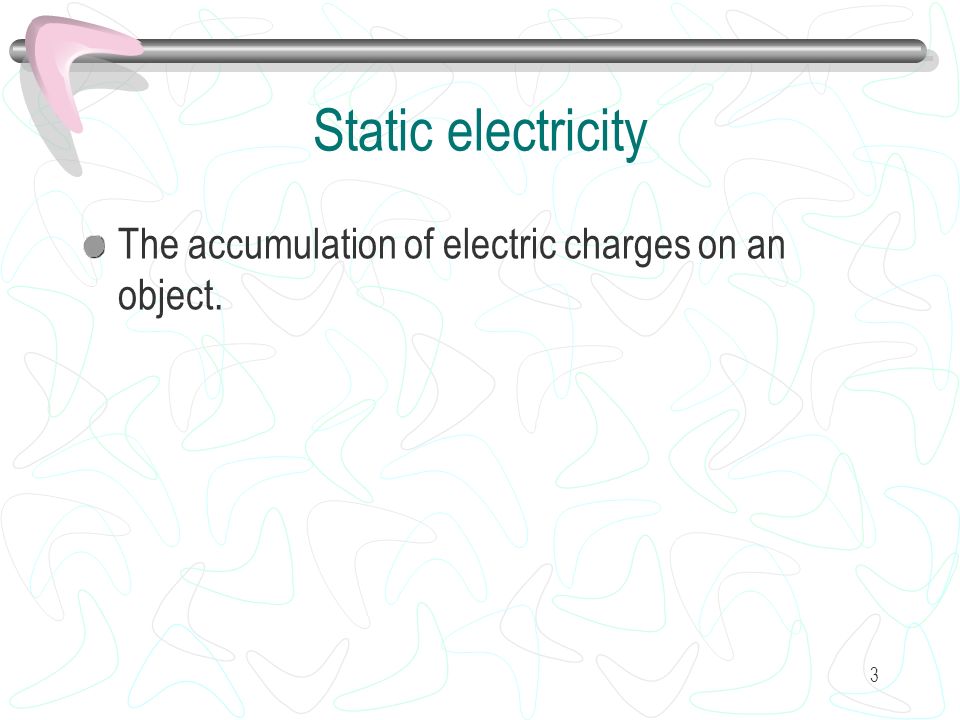 Static electricity

The accumulation of electric charges on an object.

3